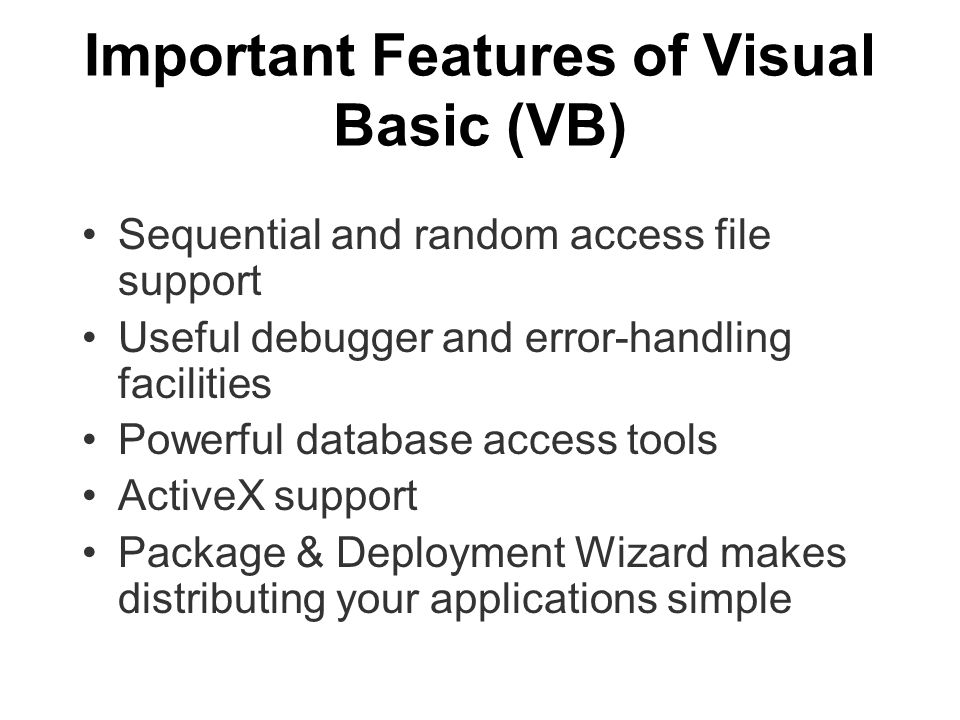 Important Features of Visual Basic (VB)

• Sequential and random access file support
• Useful debugger and error-handling facilities
• Powerful database access tools
• ActiveX support
• Package & Deployment Wizard makes distributing your applications simple